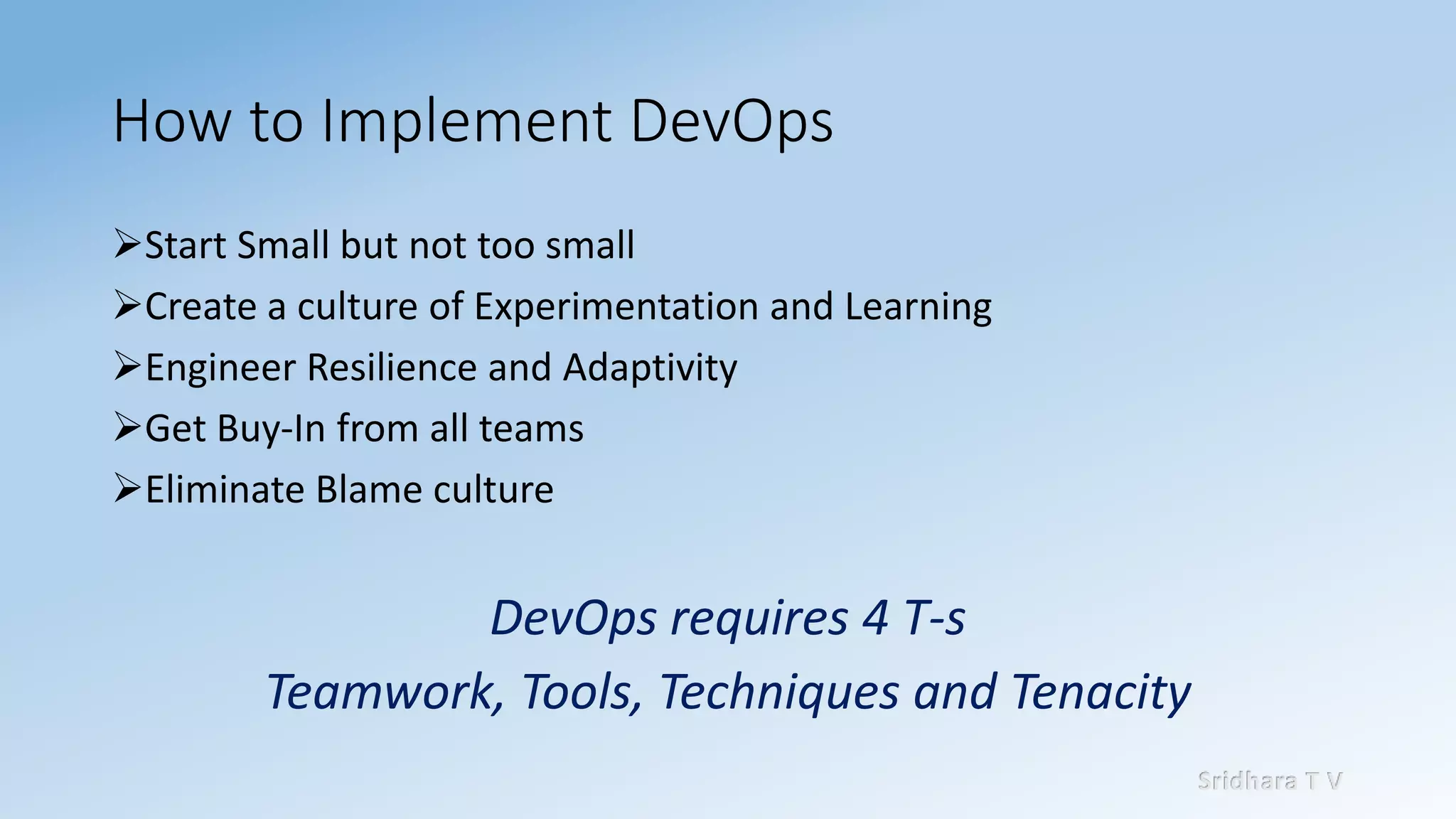 How to Implement DevOps

➢Start Small but not too small
➢Create a culture of Experimentation and Learning
➢Engineer Resilience and Adaptivity
➢Get Buy-In from all teams
➢Eliminate Blame culture

DevOps requires 4 T-s
Teamwork, Tools, Techniques and Tenacity

Sridhara T V